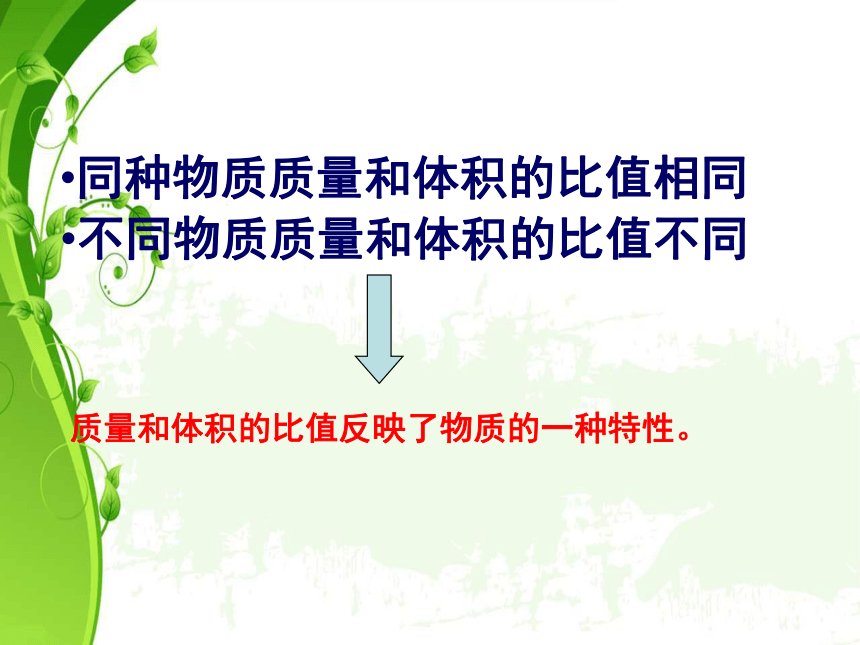 •同种物质质量和体积的比值相同
•不同物质质量和体积的比值不同

质量和体积的比值反映了物质的一种特性。